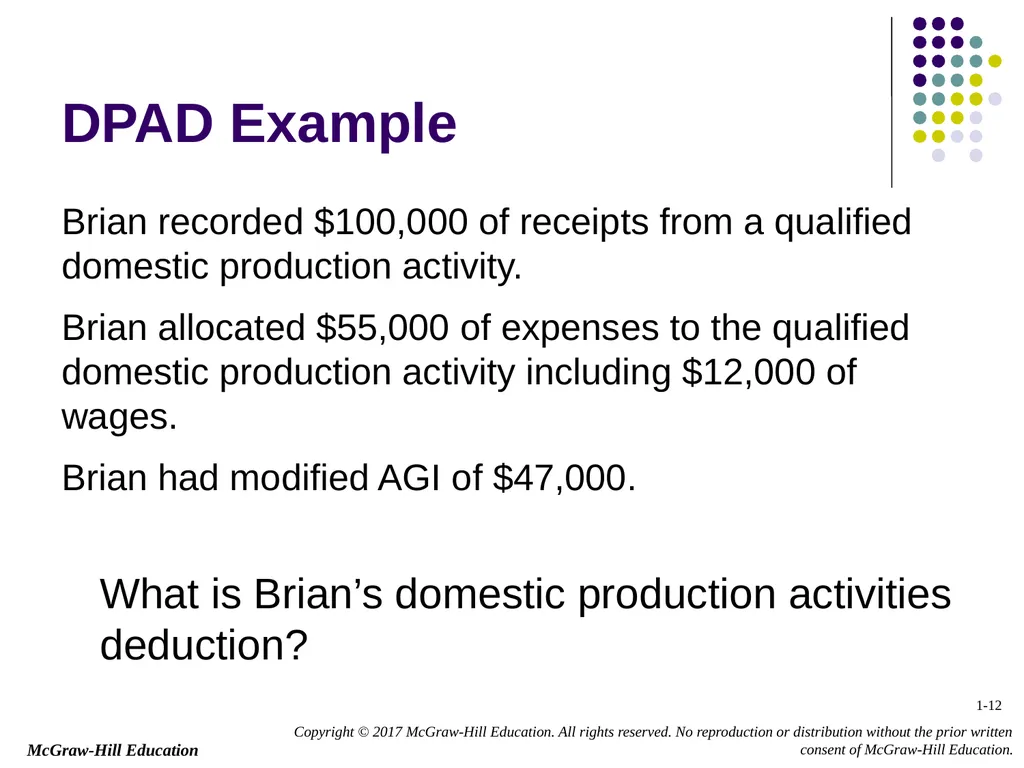 DPAD Example

Brian recorded \$100,000 of receipts from a qualified domestic production activity.

Brian allocated \$55,000 of expenses to the qualified domestic production activity including \$12,000 of wages.

Brian had modified AGI of \$47,000.

What is Brian’s domestic production activities deduction?

1-12

McGraw-Hill Education

Copyright © 2017 McGraw-Hill Education. All rights reserved. No reproduction or distribution without the prior written consent of McGraw-Hill Education.